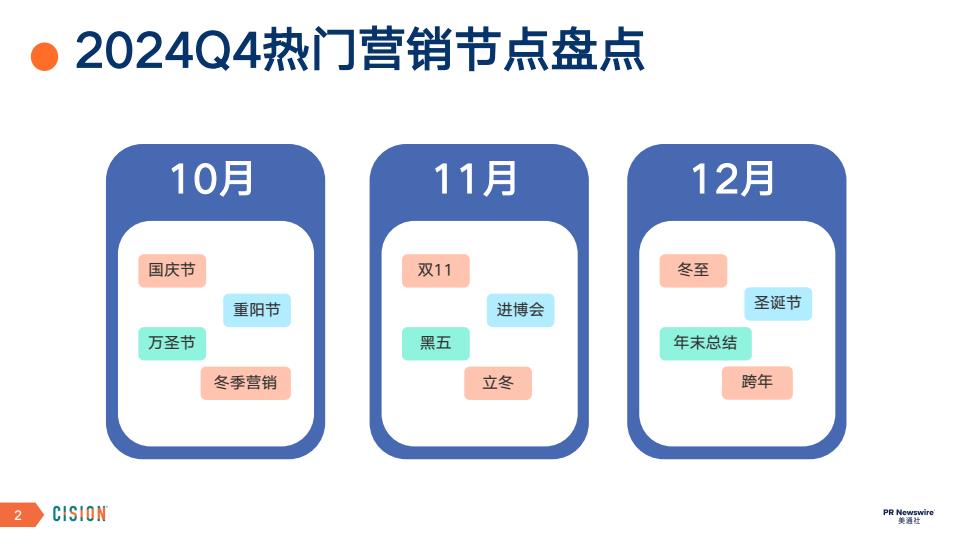 2024Q4热门营销节点盘点

10月

国庆节

重阳节

万圣节

冬季营销

11月

双11

进博会

黑五

立冬

12月

冬至

圣诞节

年末总结

跨年

2 CISION

PR Newswire 美通社